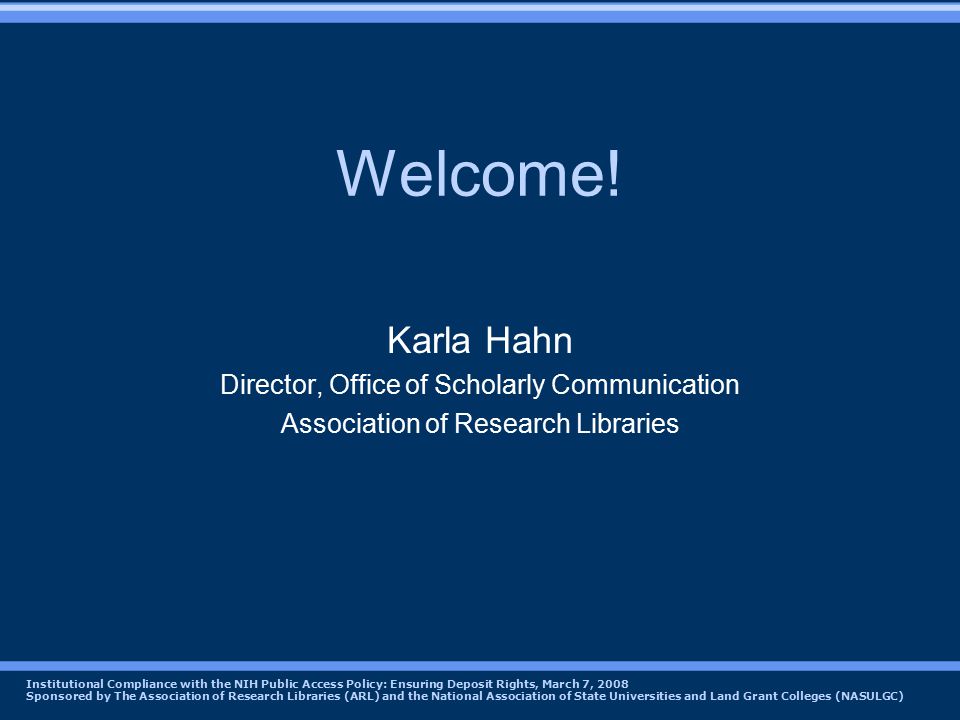 Welcome!

Karla Hahn
Director, Office of Scholarly Communication
Association of Research Libraries

Institutional Compliance with the NIH Public Access Policy: Ensuring Deposit Rights, March 7, 2008
Sponsored by The Association of Research Libraries (ARL) and the National Association of State Universities and Land Grant Colleges (NASULGC)